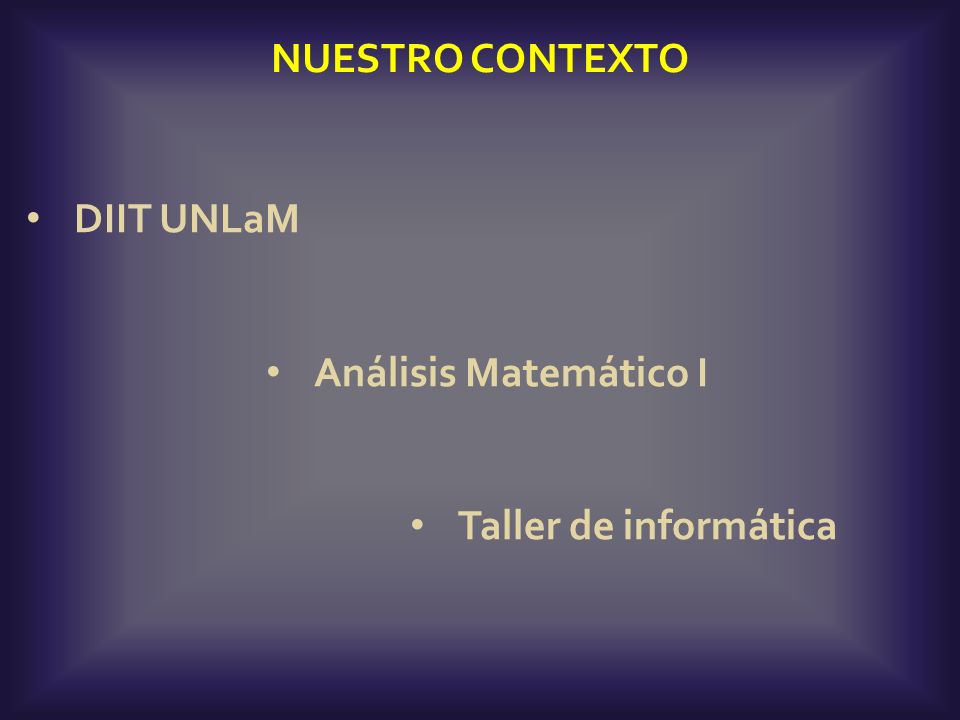 NUESTRO CONTEXTO

• DIIT UNLaM

• Análisis Matemático I

• Taller de informática